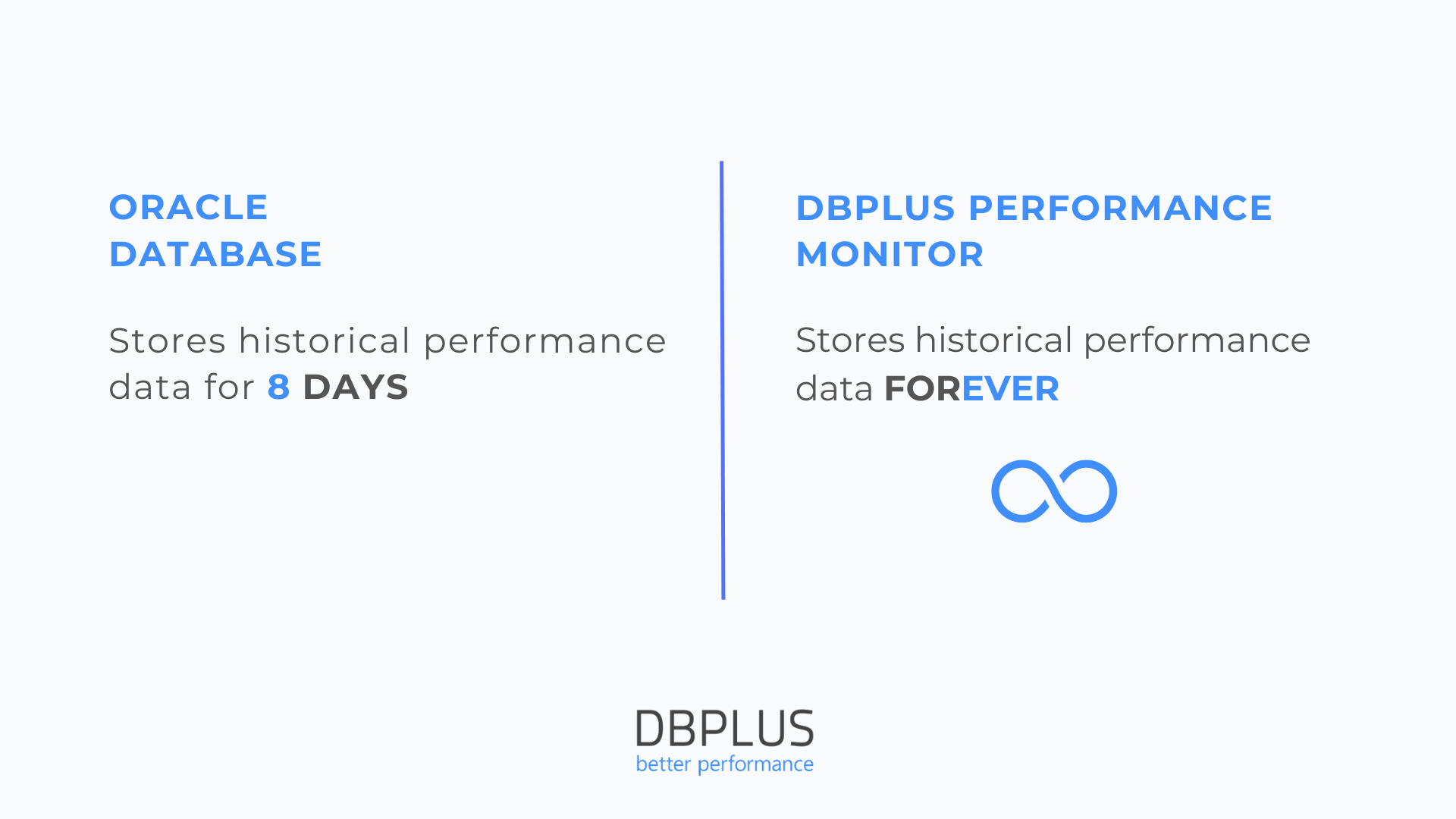 ORACLE DATABASE

Stores historical performance data for 8 DAYS

DBPLUS PERFORMANCE MONITOR

Stores historical performance data FOREVER

DBPLUS
better performance